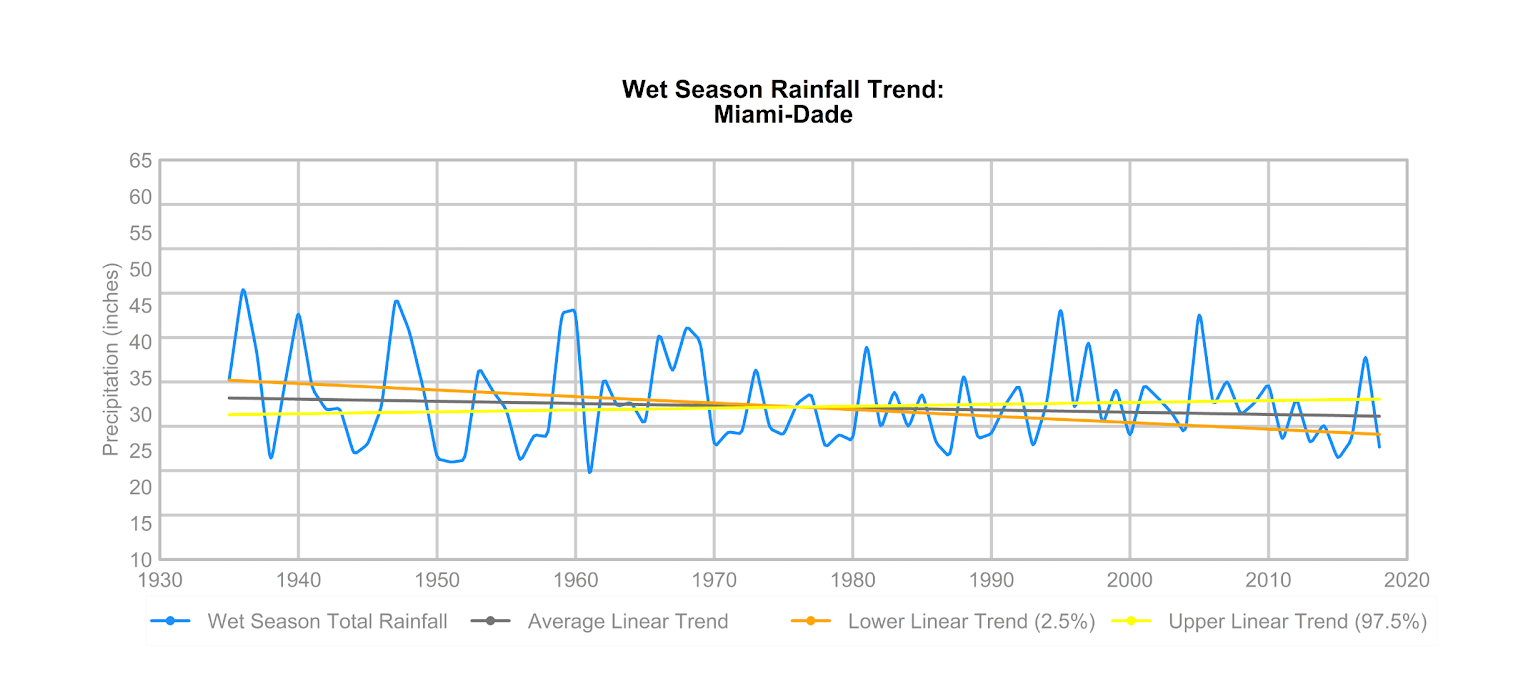 Wet Season Rainfall Trend:
Miami-Dade

Precipitation (inches)

65
60
55
50
45
40
35
30
25
20
15
10

1930 1940 1950 1960 1970 1980 1990 2000 2010 2020

Wet Season Total Rainfall
Average Linear Trend
Lower Linear Trend (2.5%)
Upper Linear Trend (97.5%)